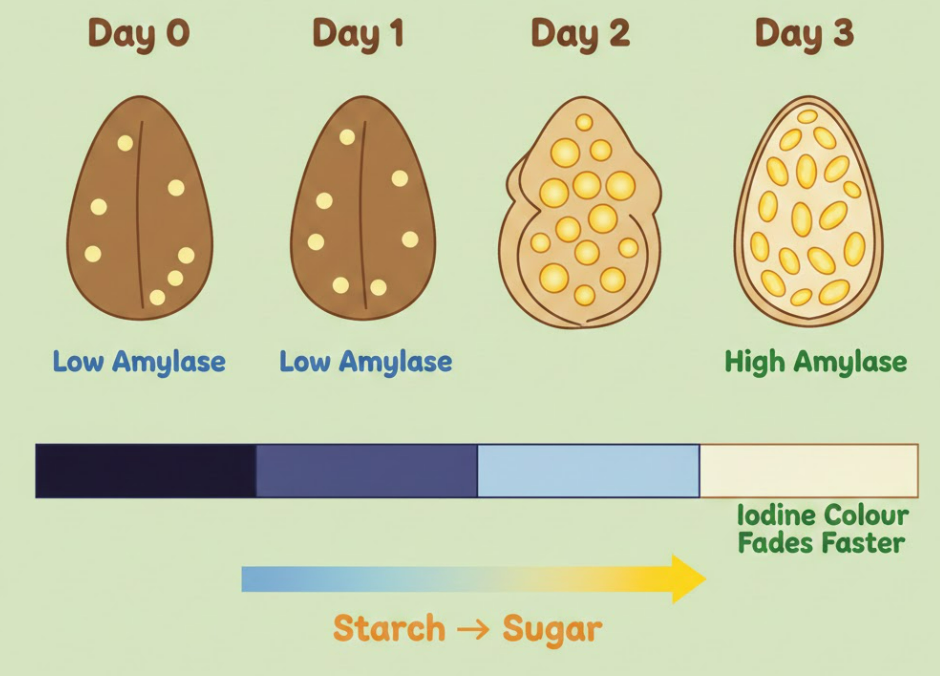 Day 0

Day 1

Day 2

Day 3

Low Amylase

Low Amylase

High Amylase

Iodine Colour Fades Faster

Starch → Sugar